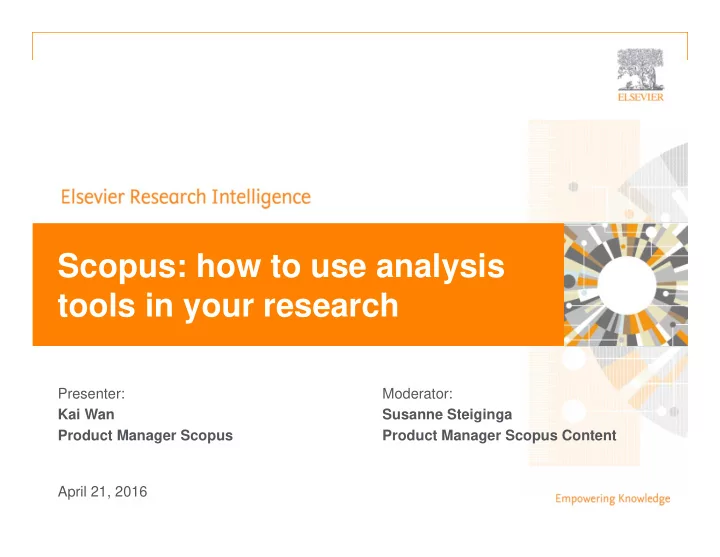 ELSEVIER

Elsevier Research Intelligence

Scopus: how to use analysis tools in your research

Presenter:
Kai Wan
Product Manager Scopus

Moderator:
Susanne Steiginga
Product Manager Scopus Content

April 21, 2016

Empowering Knowledge